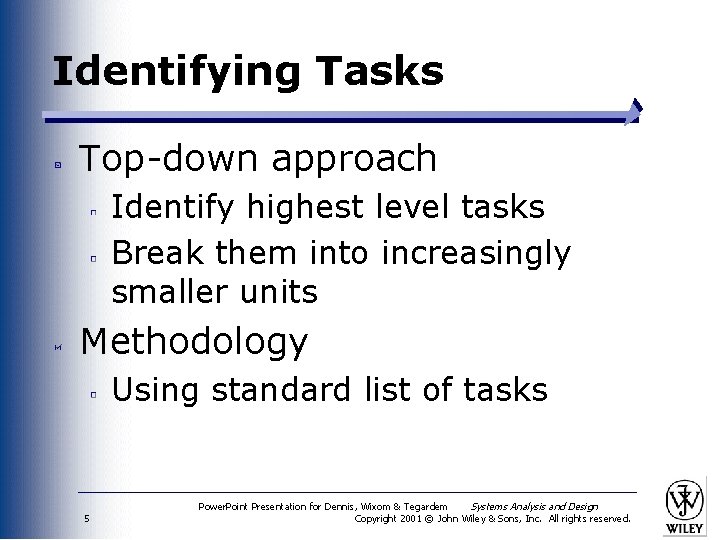 Identifying Tasks

Top-down approach

Identify highest level tasks

Break them into increasingly smaller units

Methodology

Using standard list of tasks

5

PowerPoint Presentation for Dennis, Wixom & Tegardem Systems Analysis and Design
Copyright 2001 © John Wiley & Sons, Inc. All rights reserved.

WILEY